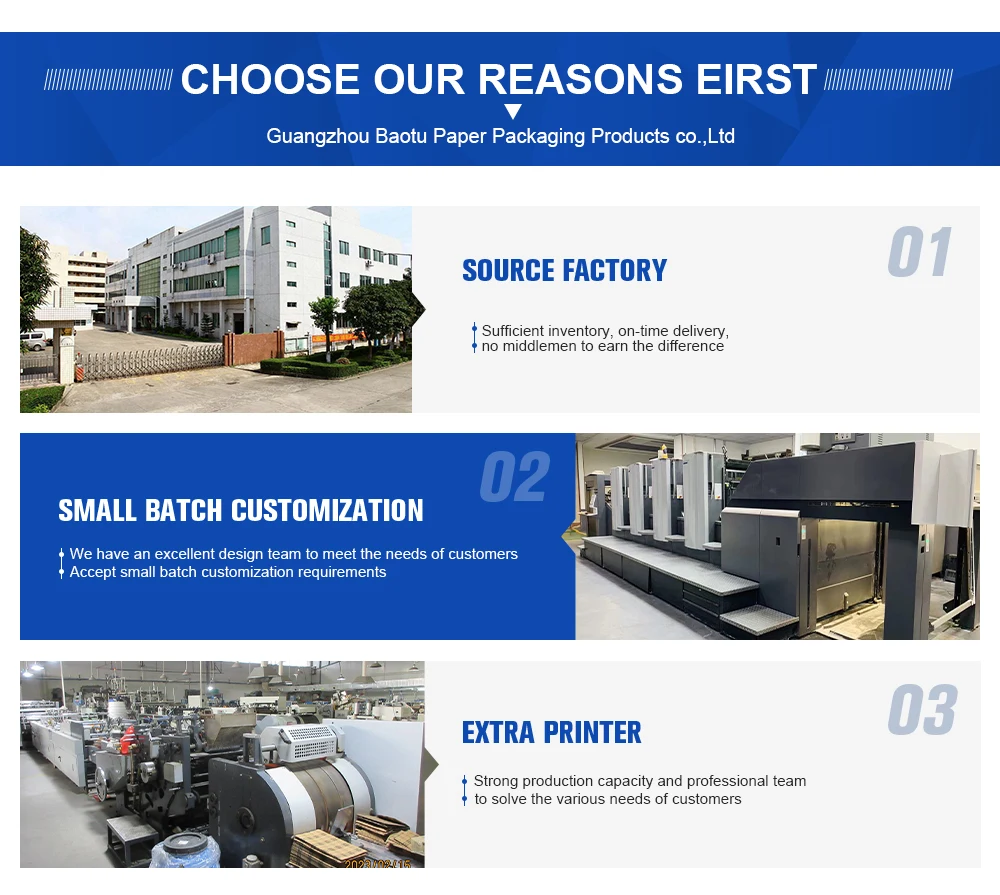 CHOOSE OUR REASONS EIRST

Guangzhou Baotu Paper Packaging Products co.,Ltd

01

SOURCE FACTORY

Sufficient inventory, on-time delivery, no middlemen to earn the difference

02

SMALL BATCH CUSTOMIZATION

We have an excellent design team to meet the needs of customers
Accept small batch customization requirements

03

EXTRA PRINTER

Strong production capacity and professional team to solve the various needs of customers